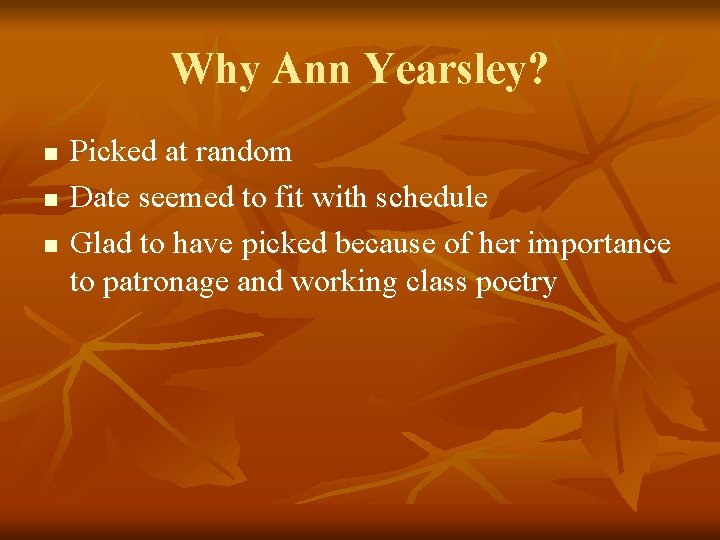 Why Ann Yearsley?

- Picked at random
- Date seemed to fit with schedule
- Glad to have picked because of her importance to patronage and working class poetry